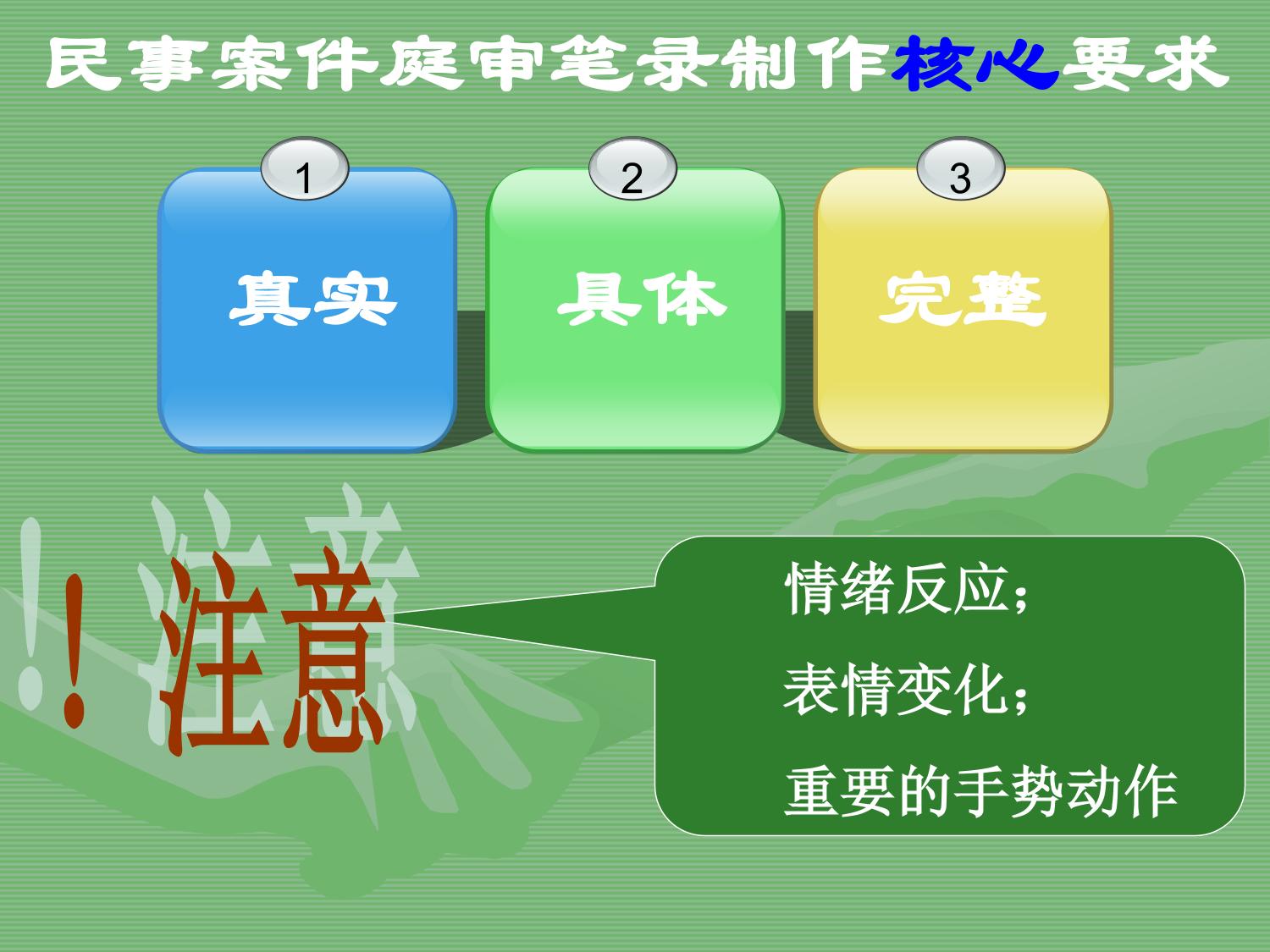 民事案件庭审笔录制作核心要求

1
真实

2
具体

3
完整

！注意

情绪反应；

表情变化；

重要的手势动作